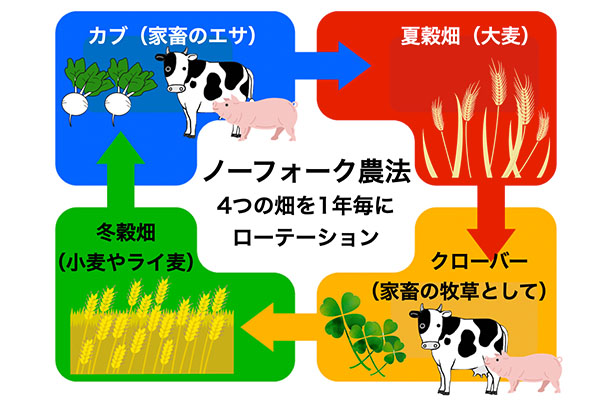 カブ（家畜のエサ）

夏穀畑（大麦）

ノーフォーク農法
4つの畑を1年毎に
ローテーション

冬穀畑
（小麦やライ麦）

クローバー
（家畜の牧草として）